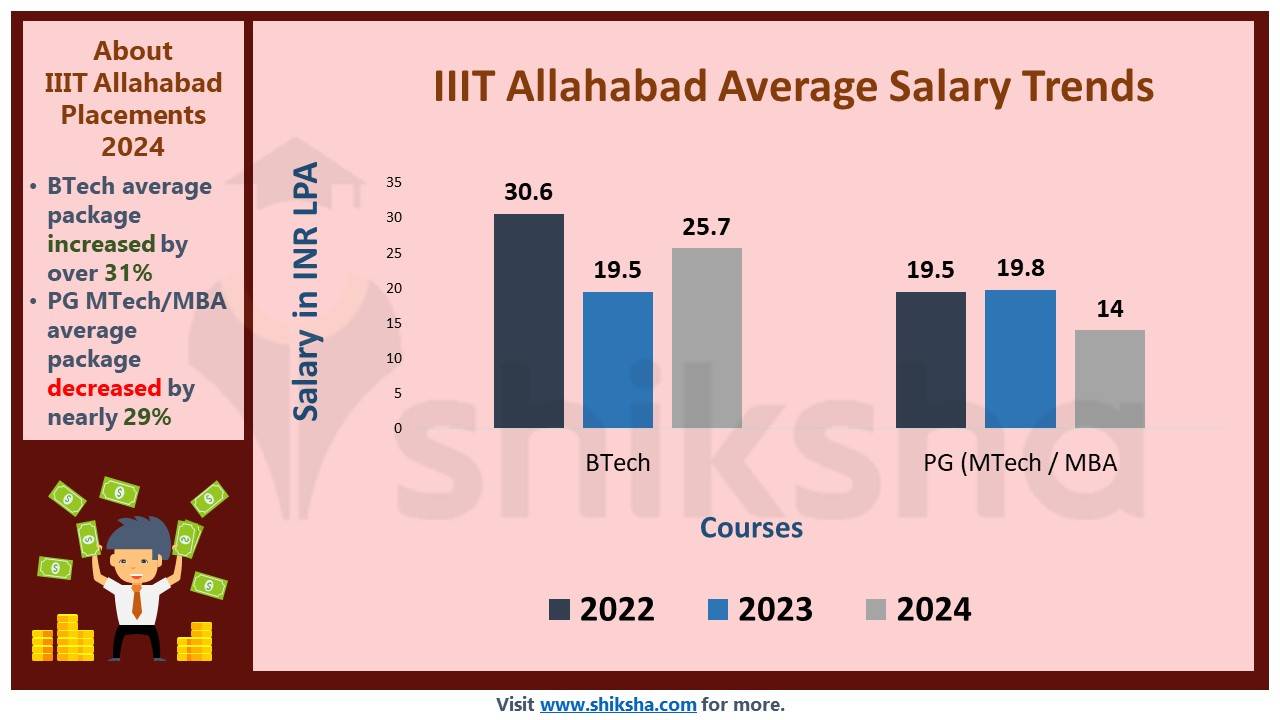 About IIIT Allahabad Placements 2024

• BTech average package increased by over 31%
• PG MTech/MBA average package decreased by nearly 29%

IIIT Allahabad Average Salary Trends

Salary in INR LPA

35
30
25
20
15
10
5
0

30.6
19.5
25.7
19.5
19.8
14

BTech
PG (MTech / MBA

Courses

2022 2023 2024

shiksha

Visit www.shiksha.com for more.